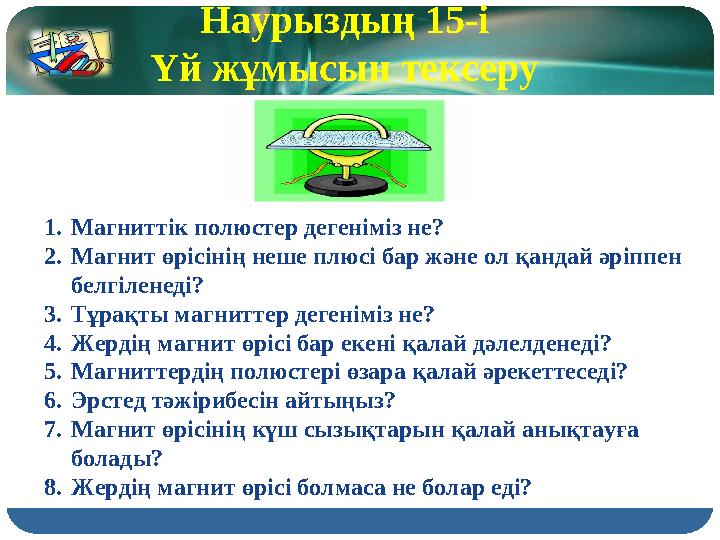 Наурыздың 15-і
Үй жұмысын тексеру

1. Магниттік полюстер дегеніміз не?
2. Магнит өрісінің неше плюсі бар және ол қандай әріппен белгіленеді?
3. Тұрақты магниттер дегеніміз не?
4. Жердің магнит өрісі бар екені қалай дәлелденеді?
5. Магниттердің полюстері өзара қалай әрекеттеседі?
6. Эрстед тәжірибесін айтыңыз?
7. Магнит өрісінің күш сызықтарын қалай анықтауға болады?
8. Жердің магнит өрісі болмаса не болар еді?